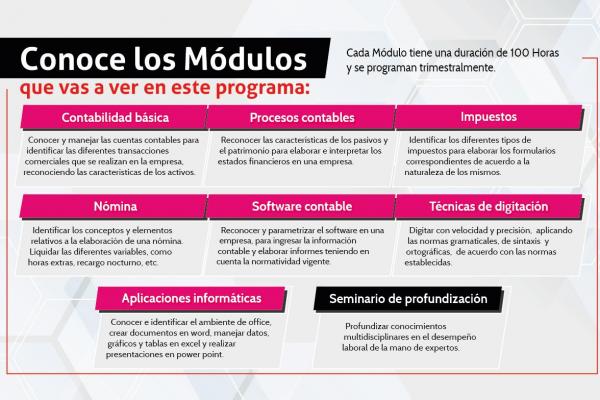 Conoce los Módulos
que vas a ver en este programa:

Cada Módulo tiene una duración de 100 Horas y se programan trimestralmente.

Contabilidad básica

Conocer y manejar las cuentas contables para identificar las diferentes transacciones comerciales que se realizan en la empresa, reconociendo las características de los activos.

Procesos contables

Reconocer las características de los pasivos y el patrimonio para elaborar e interpretar los estados financieros en una empresa.

Impuestos

Identificar los diferentes tipos de impuestos para elaborar los formularios correspondientes de acuerdo a la naturaleza de los mismos.

Nómina

Identificar los conceptos y elementos relativos a la elaboración de una nómina. Liquidar las diferentes variables, como horas extras, recargo nocturno, etc.

Software contable

Reconocer y parametrizar el software en una empresa, para ingresar la información contable y elaborar informes teniendo en cuenta la normatividad vigente.

Técnicas de digitación

Digitar con velocidad y precisión, aplicando las normas gramaticales, de sintaxis y ortográficas, de acuerdo con las normas establecidas.

Aplicaciones informáticas

Conocer e identificar el ambiente de office, crear documentos en word, manejar datos, gráficos y tablas en excel y realizar presentaciones en power point.

Seminario de profundización

Profundizar conocimientos multidisciplinares en el desempeño laboral de la mano de expertos.